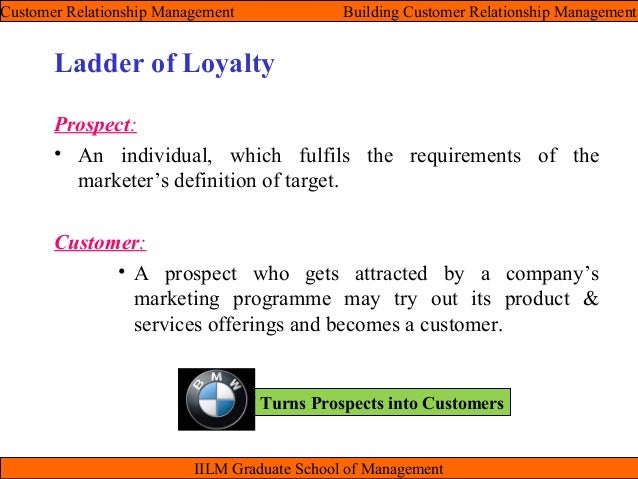 Customer Relationship Management Building Customer Relationship Management

Ladder of Loyalty

Prospect:

• An individual, which fulfils the requirements of the marketer's definition of target.

Customer:

• A prospect who gets attracted by a company's marketing programme may try out its product & services offerings and becomes a customer.

BMW

Turns Prospects into Customers

IILM Graduate School of Management